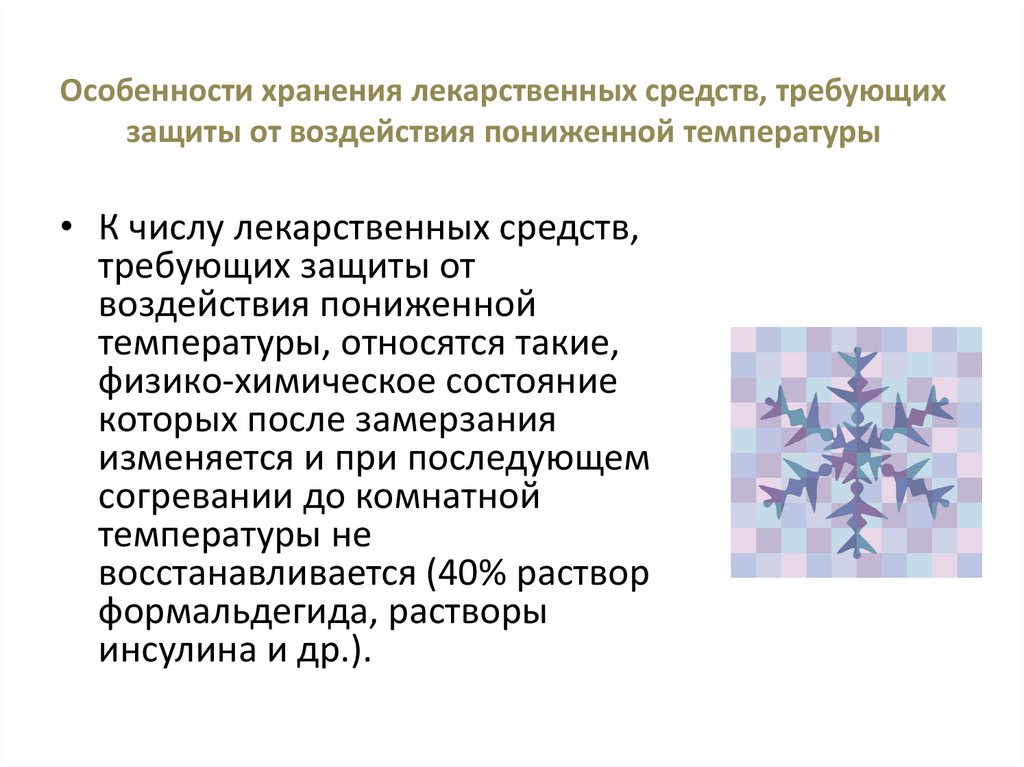 Особенности хранения лекарственных средств, требующих защиты от воздействия пониженной температуры

• К числу лекарственных средств, требующих защиты от воздействия пониженной температуры, относятся такие, физико-химическое состояние которых после замерзания изменяется и при последующем согревании до комнатной температуры не восстанавливается (40% раствор формальдегида, растворы инсулина и др.).